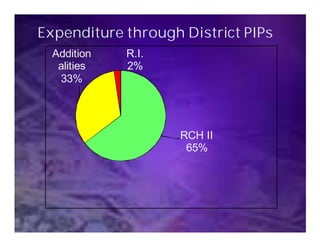 Expenditure through District PIPs

Addition alities 33%

R.I. 2%

RCH II 65%